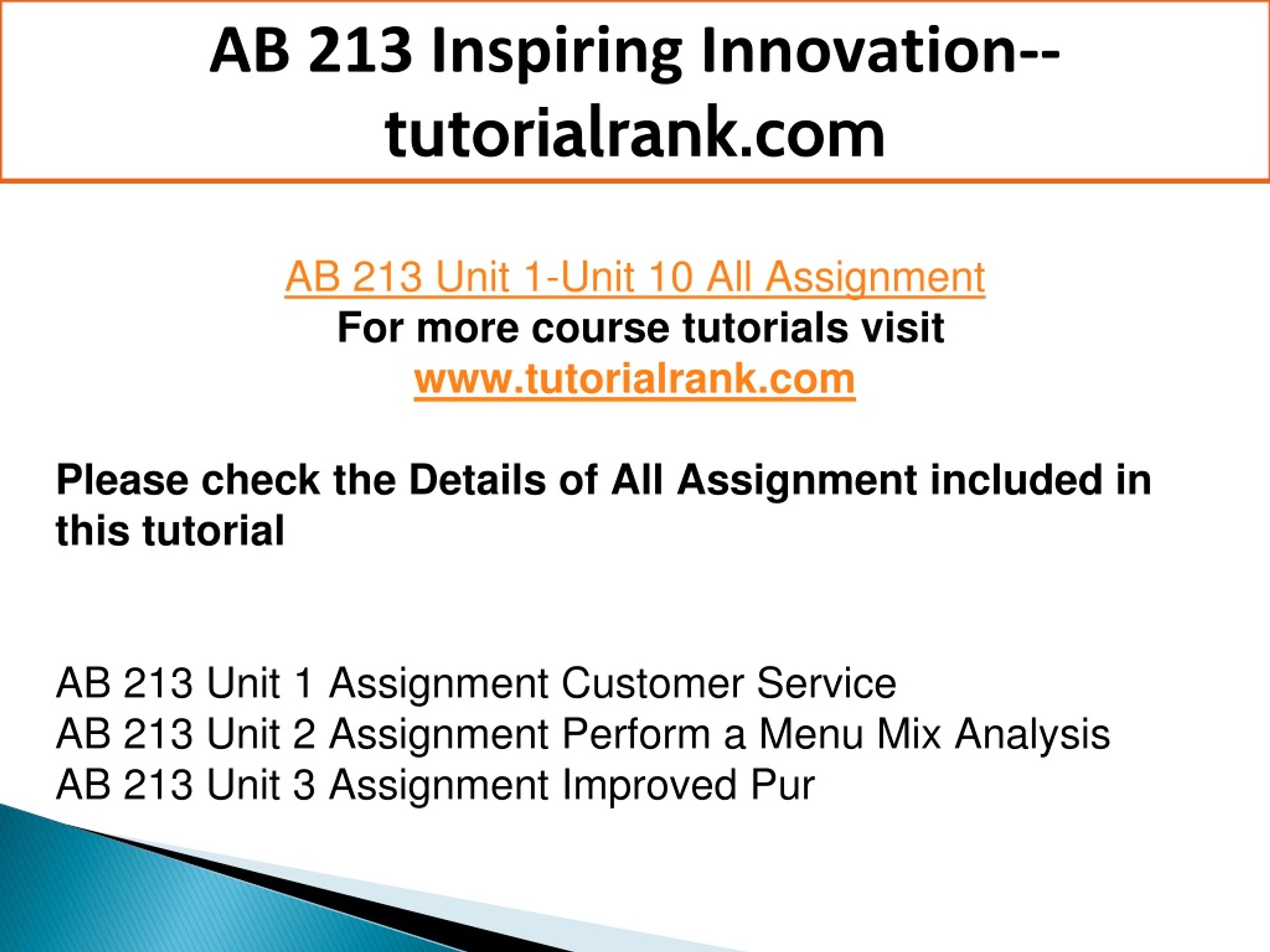 AB 213 Inspiring Innovation--tutorialrank.com

AB 213 Unit 1-Unit 10 All Assignment
For more course tutorials visit
www.tutorialrank.com

Please check the Details of All Assignment included in this tutorial

AB 213 Unit 1 Assignment Customer Service
AB 213 Unit 2 Assignment Perform a Menu Mix Analysis
AB 213 Unit 3 Assignment Improved Pur